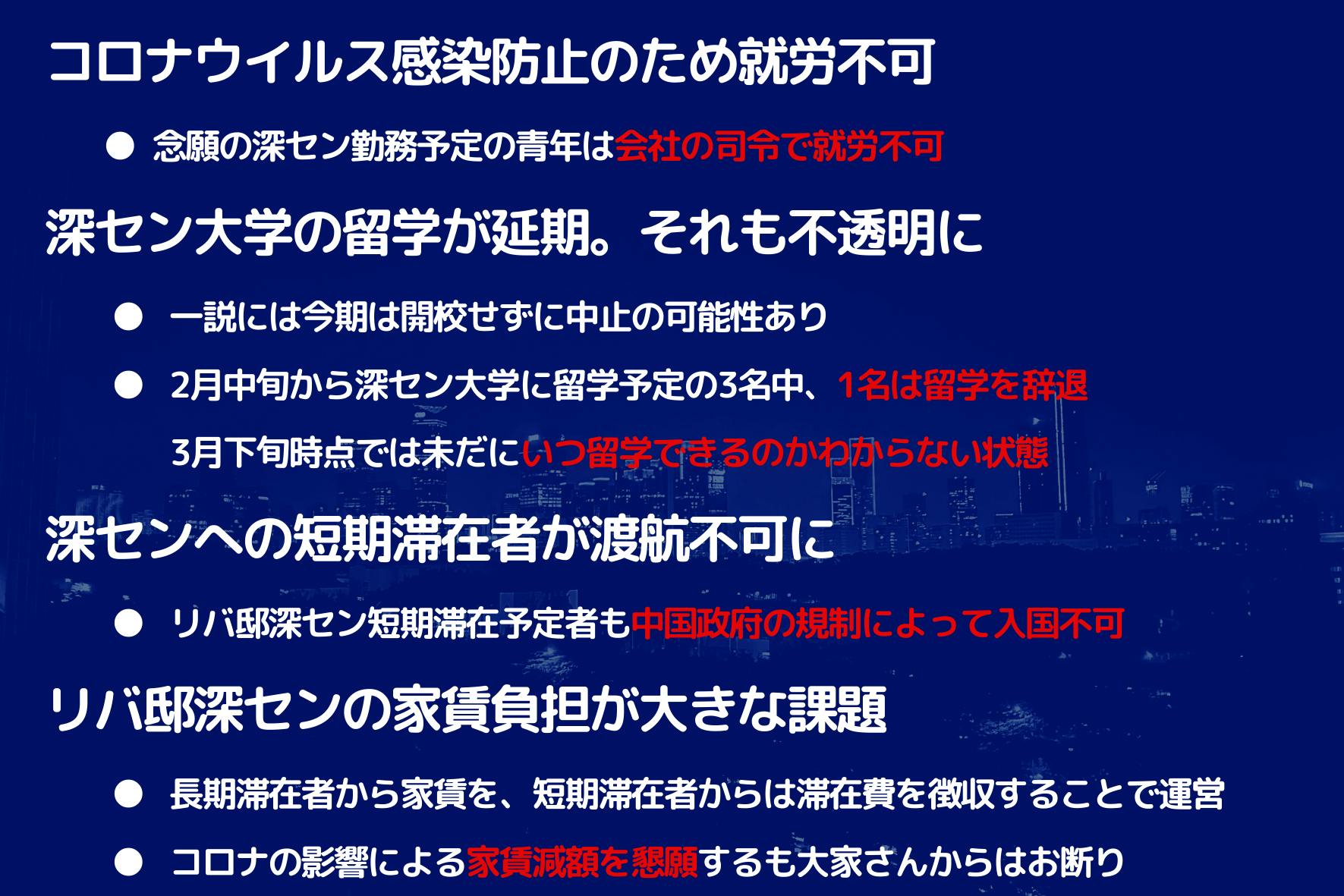 コロナウイルス感染防止のため就労不可

● 念願の深セン勤務予定の青年は会社の司令で就労不可

深セン大学の留学が延期。それも不透明に

● 一説には今期は開校せずに中止の可能性あり

● 2月中旬から深セン大学に留学予定の3名中、1名は留学を辞退

3月下旬時点では未だにいつ留学できるのかわからない状態

深センへの短期滞在者が渡航不可に

● リバ邸深セン短期滞在予定者も中国政府の規制によって入国不可

リバ邸深センの家賃負担が大きな課題

● 長期滞在者から家賃を、短期滞在者からは滞在費を徴収することで運営

● コロナの影響による家賃減額を懇願するも大家さんからはお断り